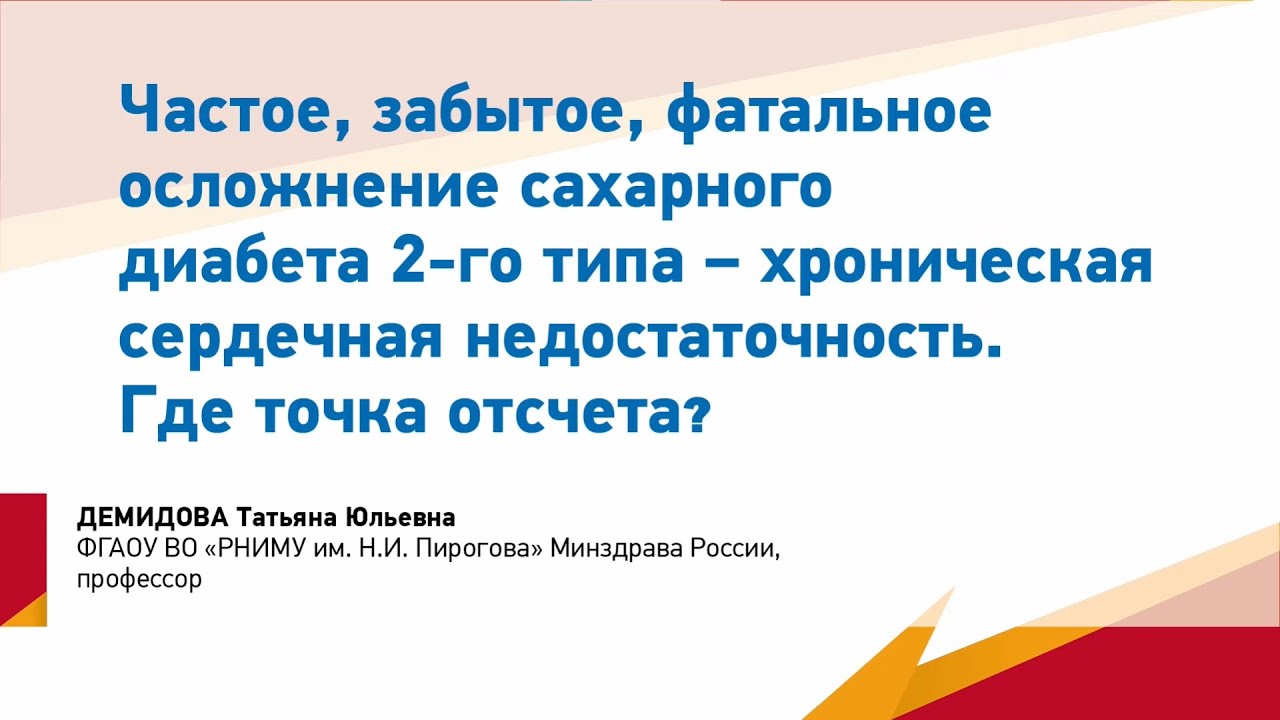 Частое, забытое, фатальное осложнение сахарного диабета 2-го типа – хроническая сердечная недостаточность. Где точка отсчета?

ДЕМИДОВА Татьяна Юльевна
ФГАОУ ВО «РНИМУ им. Н.И. Пирогова» Минздрава России, профессор